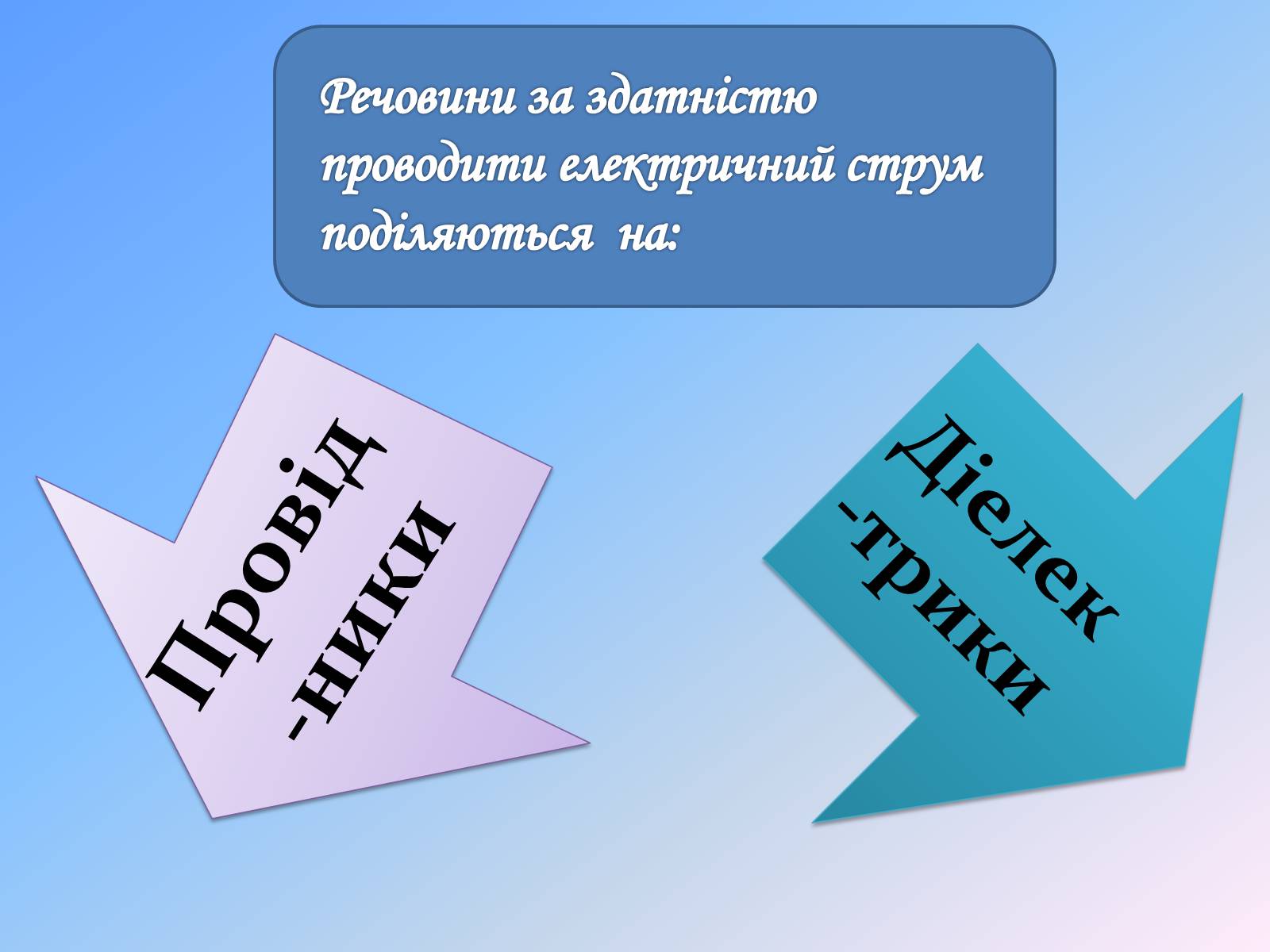 Речовини за здатністю проводити електричний струм поділяються на:

Провід
-ники

Діелек
-трики